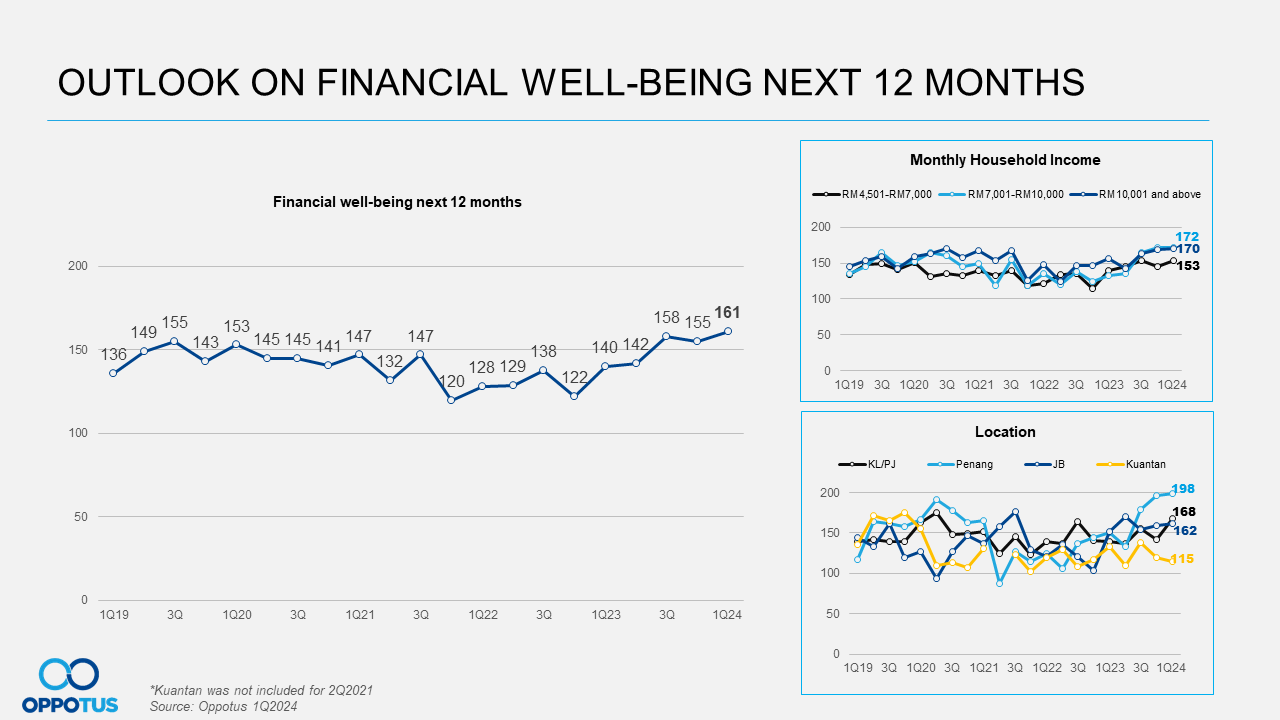 OUTLOOK ON FINANCIAL WELL-BEING NEXT 12 MONTHS

Financial well-being next 12 months

200
150
100
50
0

136 149 155 143 153 145 145 141 147 132 147 120 128 129 138 122 140 142 158 155 161

1Q19 3Q 1Q20 3Q 1Q21 3Q 1Q22 3Q 1Q23 3Q 1Q24

Monthly Household Income

RM4,501-RM7,000 RM7,001-RM10,000 RM10,001 and above

200
150
100
50
0

172
170
153

1Q19 3Q 1Q20 3Q 1Q21 3Q 1Q22 3Q 1Q23 3Q 1Q24

Location

KL/PJ Penang JB Kuantan

200
150
100
50
0

198
168
162
115

1Q19 3Q 1Q20 3Q 1Q21 3Q 1Q22 3Q 1Q23 3Q 1Q24

OPPOTUS

*Kuantan was not included for 2Q2021
Source: Oppotus 1Q2024